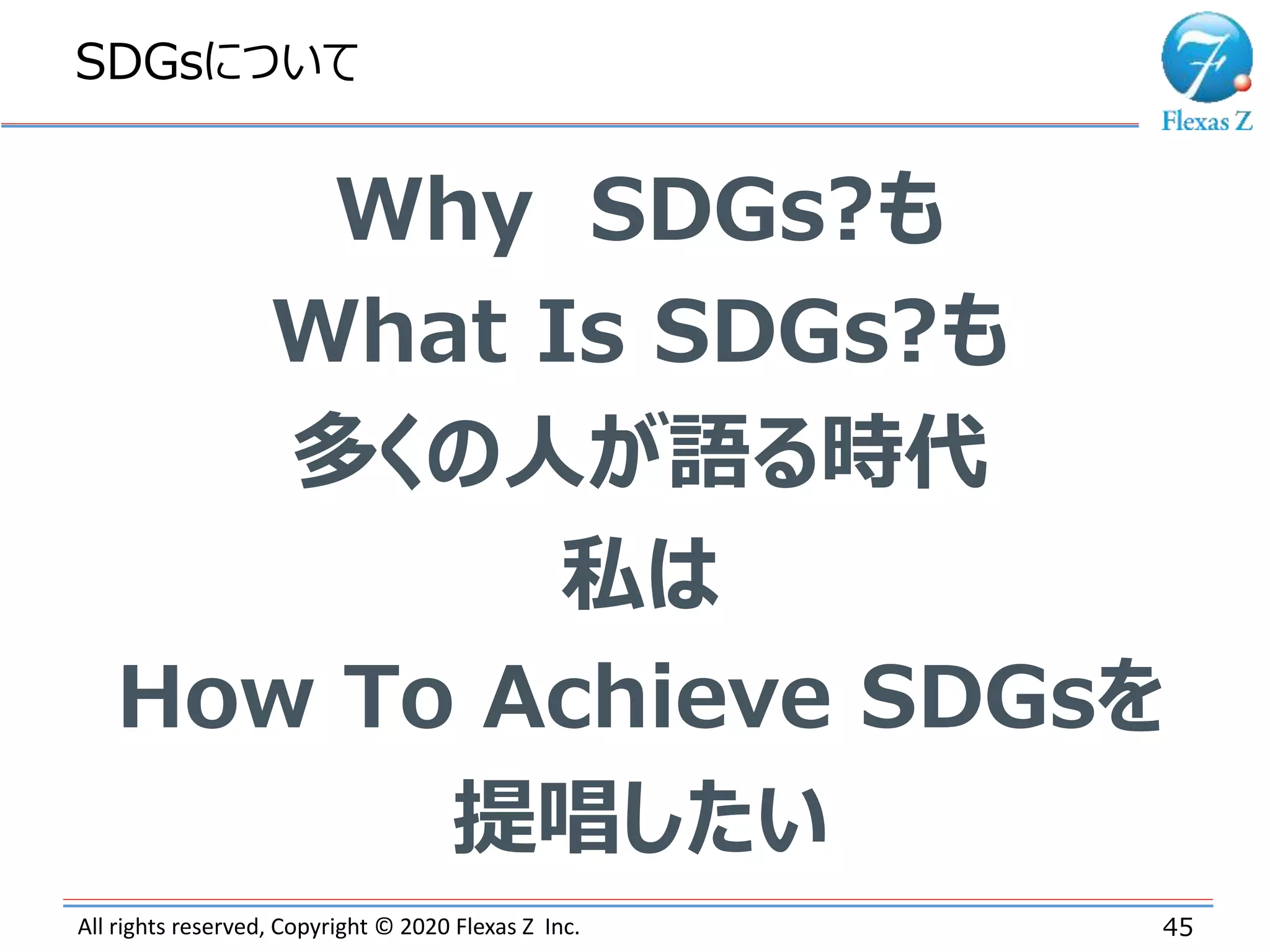 SDGsについて

Flexas Z

Why SDGs?も
What Is SDGs?も
多くの人が語る時代
私は
How To Achieve SDGsを
提唱したい

All rights reserved, Copyright © 2020 Flexas Z Inc.

45